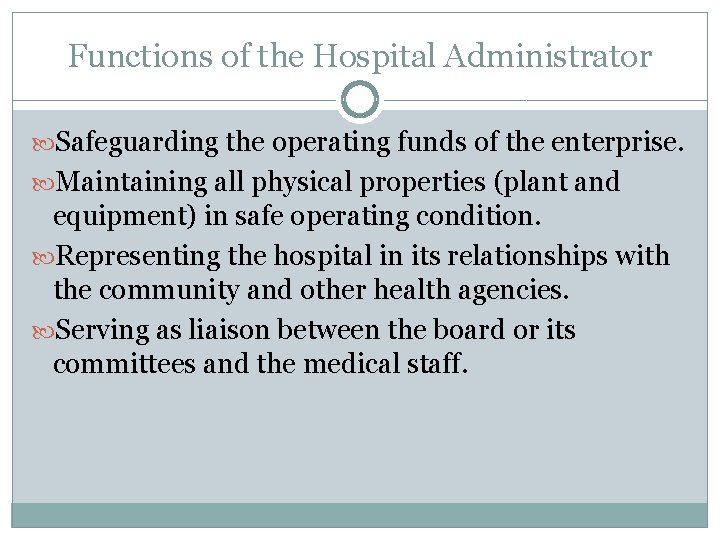 Functions of the Hospital Administrator

Safeguarding the operating funds of the enterprise.

Maintaining all physical properties (plant and equipment) in safe operating condition.

Representing the hospital in its relationships with the community and other health agencies.

Serving as liaison between the board or its committees and the medical staff.